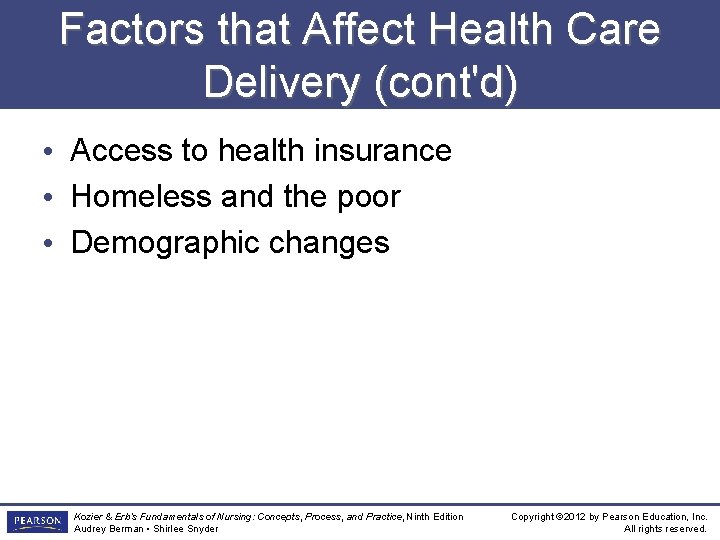 Factors that Affect Health Care Delivery (cont'd)

• Access to health insurance
• Homeless and the poor
• Demographic changes

PEARSON

Kozier & Erb's Fundamentals of Nursing: Concepts, Process, and Practice, Ninth Edition
Audrey Berman • Shirlee Snyder

Copyright ©2012 by Pearson Education, Inc.
All rights reserved.